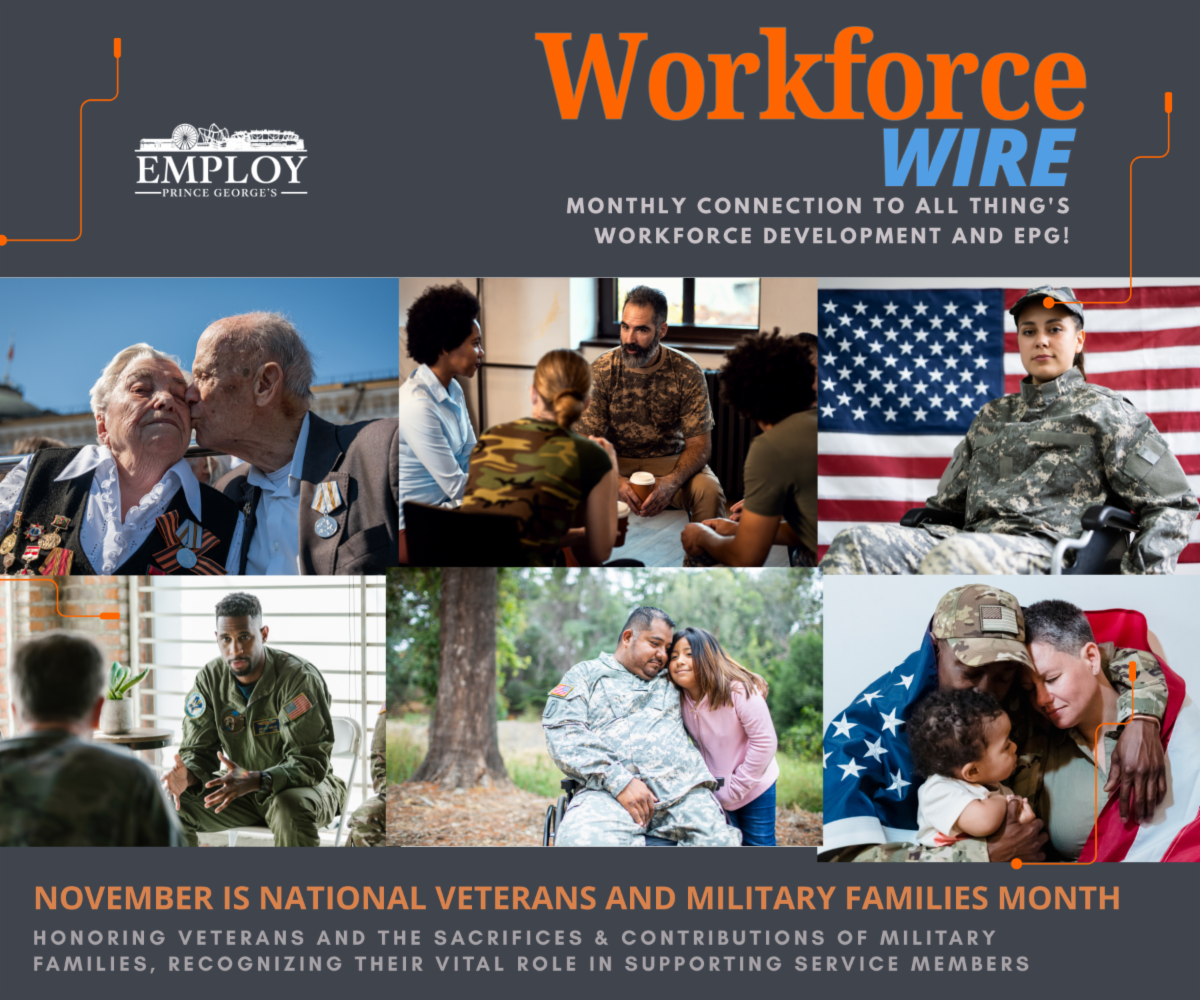 EMPLOY
PRINCE GEORGE'S

Workforce
WIRE

MONTHLY CONNECTION TO ALL THING'S WORKFORCE DEVELOPMENT AND EPG!

NOVEMBER IS NATIONAL VETERANS AND MILITARY FAMILIES MONTH

HONORING VETERANS AND THE SACRIFICES & CONTRIBUTIONS OF MILITARY FAMILIES, RECOGNIZING THEIR VITAL ROLE IN SUPPORTING SERVICE MEMBERS